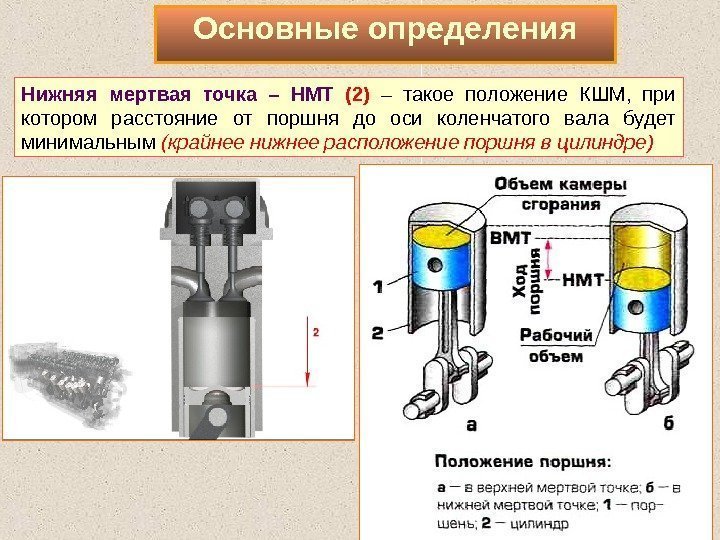 Основные определения

Нижняя мертвая точка – НМТ (2) – такое положение КШМ, при котором расстояние от поршня до оси коленчатого вала будет минимальным (крайнее нижнее расположение поршня в цилиндре)

2

Объем камеры сгорания
ВМТ
Ход поршня
НМТ
Рабочий объем
1
2
а
б

Положение поршня:
а — в верхней мертвой точке; б — в нижней мертвой точке; 1 — поршень; 2 — цилиндр